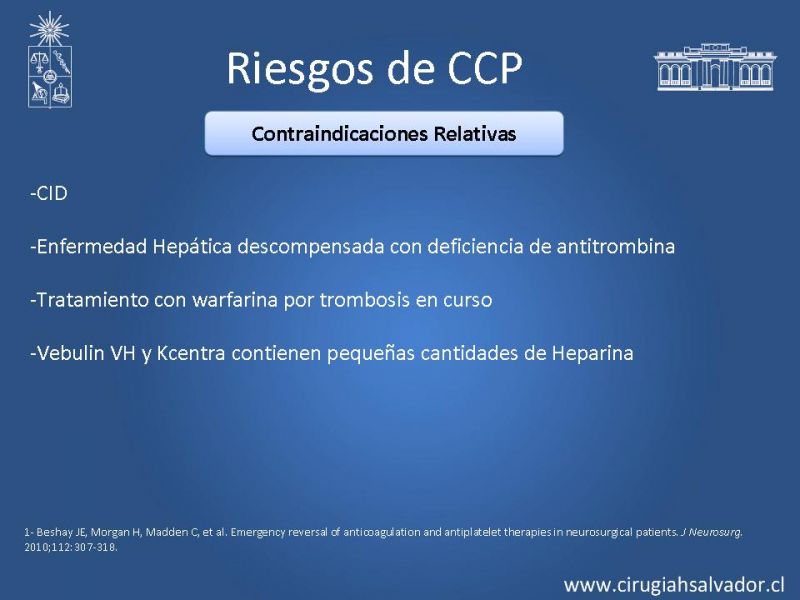 Riesgos de CCP

Contraindicaciones Relativas

-CID

-Enfermedad Hepática descompensada con deficiencia de antitrombina

-Tratamiento con warfarina por trombosis en curso

-Vebulin VH y Kcentra contienen pequeñas cantidades de Heparina

1- Beshay JE, Morgan H, Madden C, et al. Emergency reversal of anticoagulation and antiplatelet therapies in neurosurgical patients. J Neurosurg. 2010;112:307-318.

www.cirugiahsalvador.cl